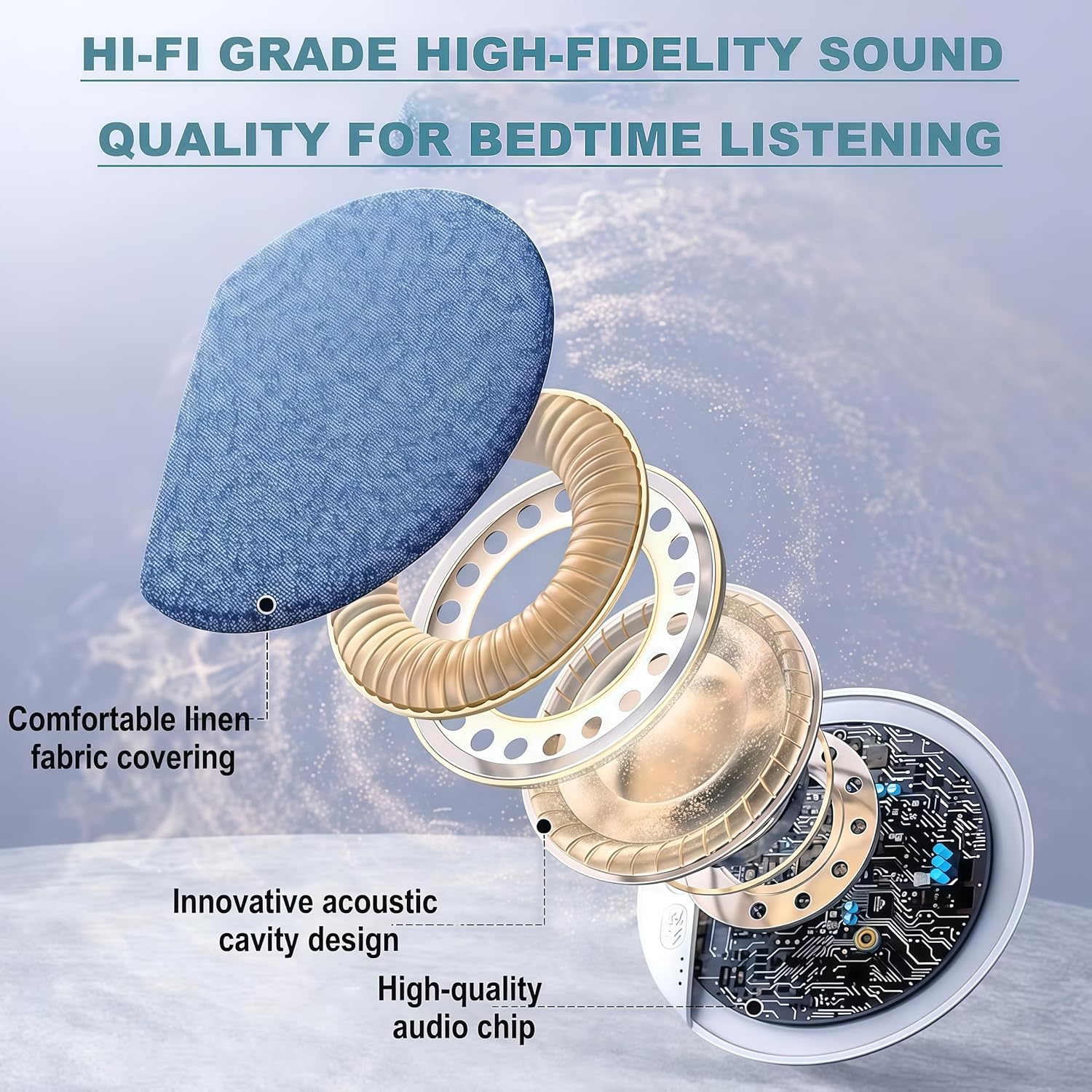 HI-FI GRADE HIGH-FIDELITY SOUND QUALITY FOR BEDTIME LISTENING

Comfortable linen fabric covering

Innovative acoustic cavity design

High-quality audio chip